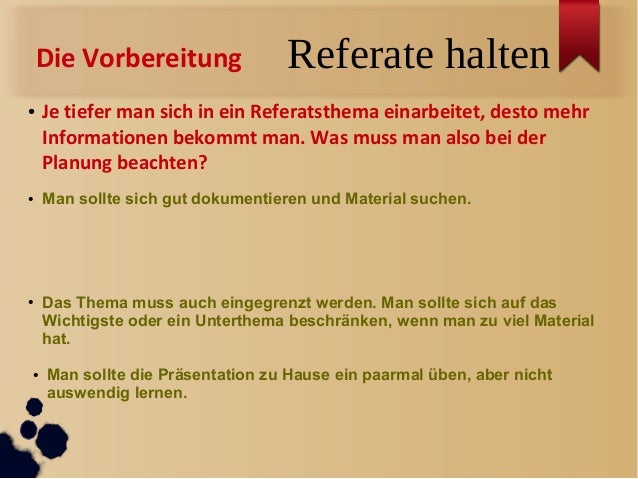 Die Vorbereitung

Referate halten

• Je tiefer man sich in ein Referatsthema einarbeitet, desto mehr Informationen bekommt man. Was muss man also bei der Planung beachten?

• Man sollte sich gut dokumentieren und Material suchen.

• Das Thema muss auch eingegrenzt werden. Man sollte sich auf das Wichtigste oder ein Unterthema beschränken, wenn man zu viel Material hat.

• Man sollte die Präsentation zu Hause ein paarmal üben, aber nicht auswendig lernen.